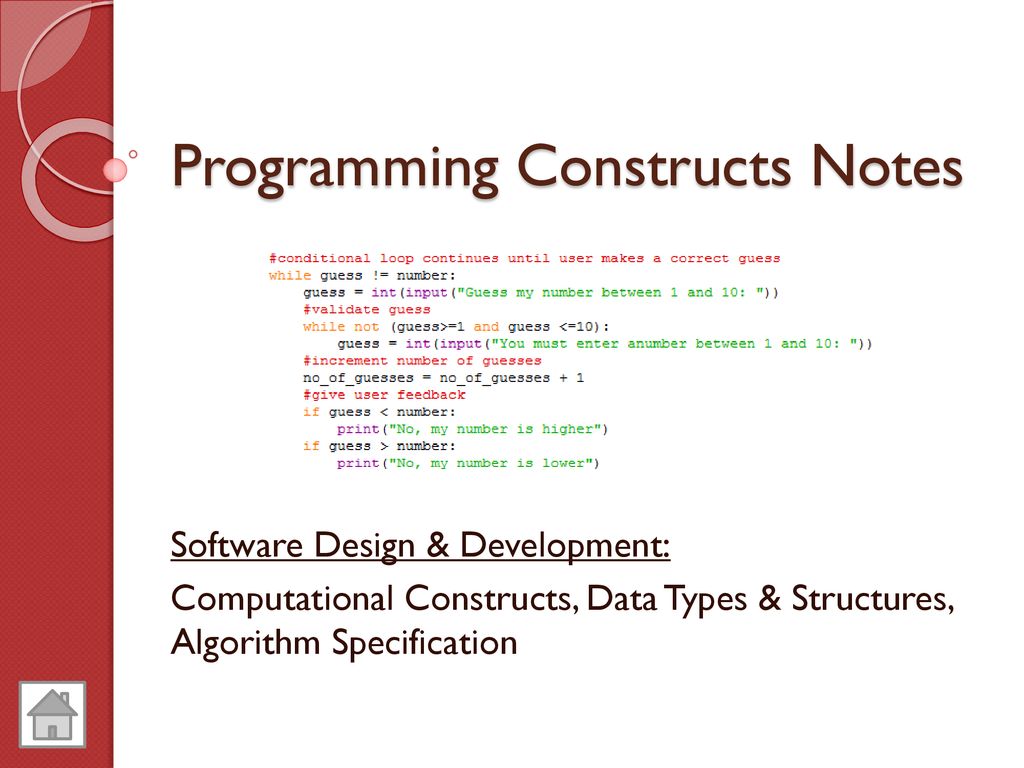 Programming Constructs Notes

#conditional loop continues until user makes a correct guess
while guess != number:
    guess = int(input("Guess my number between 1 and 10: "))
    #validate guess
    while not (guess>=1 and guess <=10):
        guess = int(input("You must enter anumber between 1 and 10: "))
    #increment number of guesses
    no_of_guesses = no_of_guesses + 1
    #give user feedback
    if guess < number:
        print("No, my number is higher")
    if guess > number:
        print("No, my number is lower")

Software Design & Development:

Computational Constructs, Data Types & Structures, Algorithm Specification